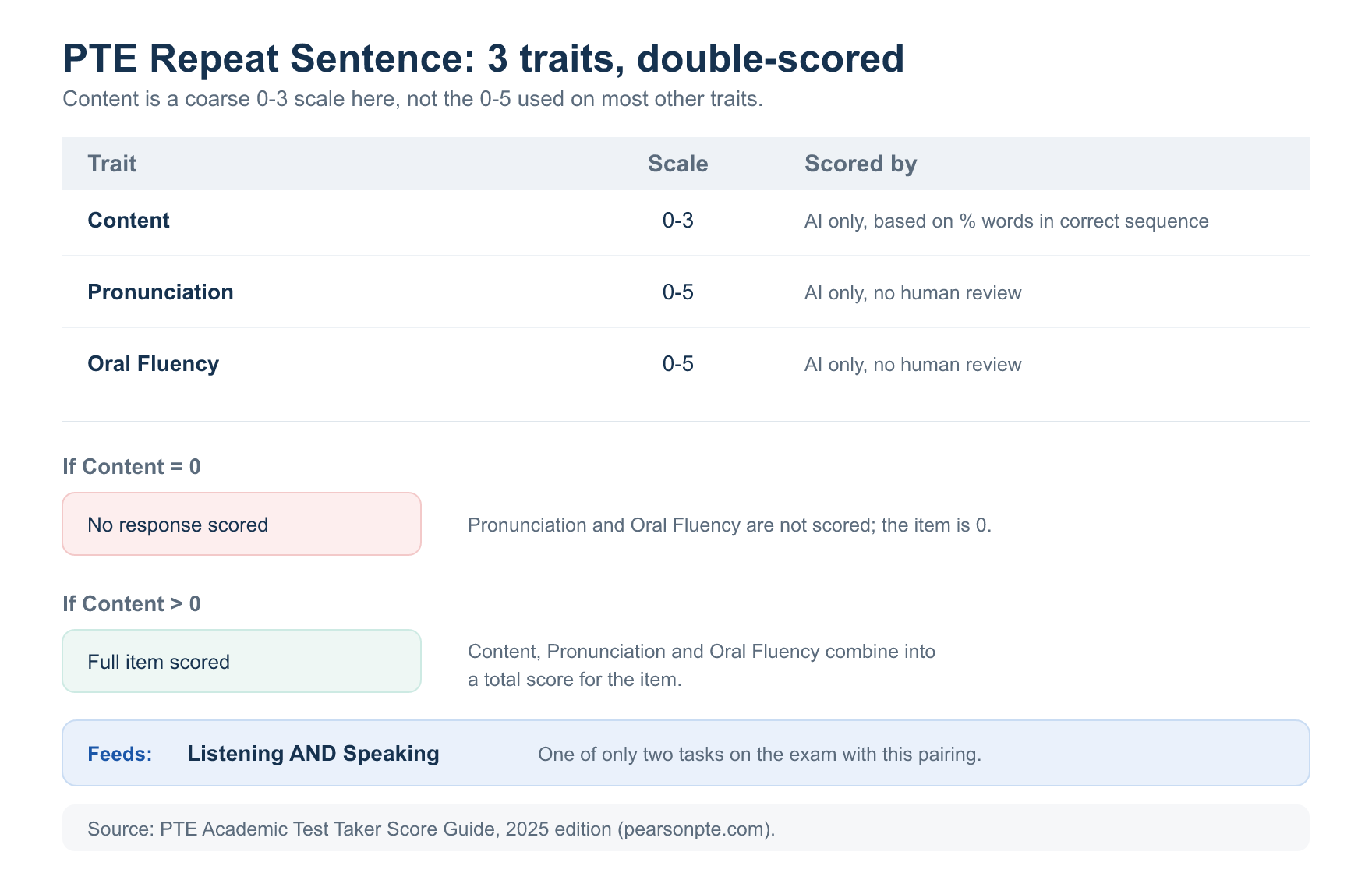 PTE Repeat Sentence: 3 traits, double-scored

Content is a coarse 0-3 scale here, not the 0-5 used on most other traits.

| Trait | Scale | Scored by |
|---|---|---|
| Content | 0-3 | AI only, based on % words in correct sequence |
| Pronunciation | 0-5 | AI only, no human review |
| Oral Fluency | 0-5 | AI only, no human review |

If Content = 0

No response scored

Pronunciation and Oral Fluency are not scored; the item is 0.

If Content > 0

Full item scored

Content, Pronunciation and Oral Fluency combine into a total score for the item.

Feeds: Listening AND Speaking One of only two tasks on the exam with this pairing.

Source: PTE Academic Test Taker Score Guide, 2025 edition (pearsonpte.com).